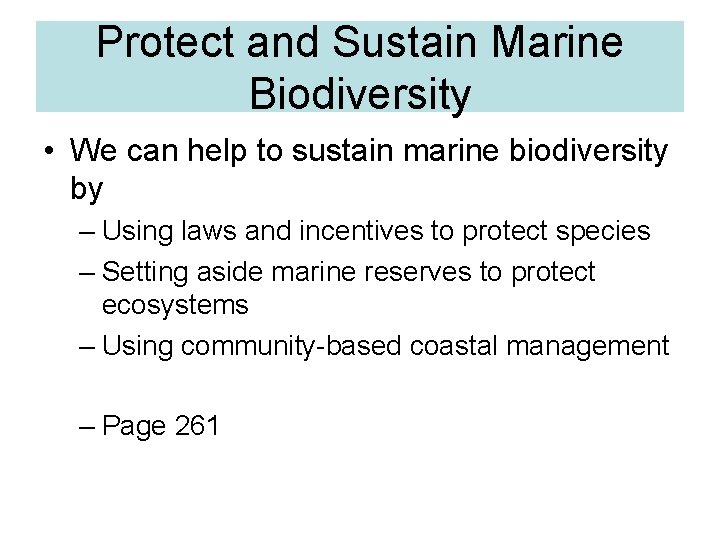 Protect and Sustain Marine Biodiversity

• We can help to sustain marine biodiversity by
– Using laws and incentives to protect species
– Setting aside marine reserves to protect ecosystems
– Using community-based coastal management

– Page 261